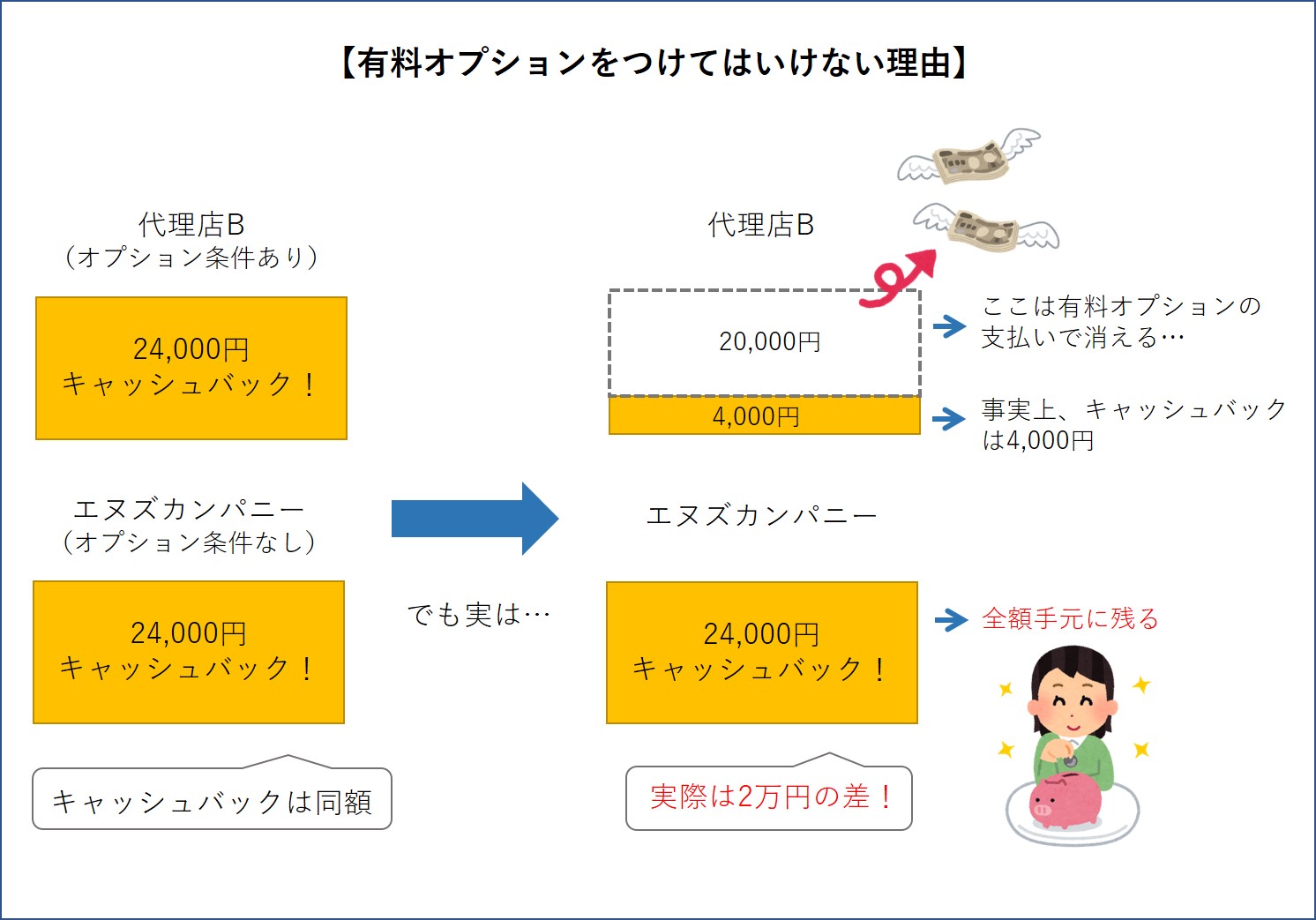 【有料オプションをつけてはいけない理由】

代理店B
（オプション条件あり）

24,000円
キャッシュバック！

エヌズカンパニー
（オプション条件なし）

24,000円
キャッシュバック！

キャッシュバックは同額

でも実は…

代理店B

20,000円

4,000円

ここは有料オプションの支払いで消える…

事実上、キャッシュバックは4,000円

エヌズカンパニー

24,000円
キャッシュバック！

全額手元に残る

実際は2万円の差！